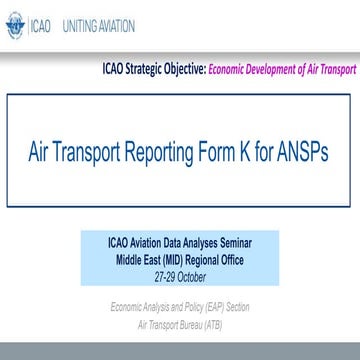 ICAO UNITING AVIATION

ICAO Strategic Objective: Economic Development of Air Transport

Air Transport Reporting Form K for ANSPs

ICAO Aviation Data Analyses Seminar
Middle East (MID) Regional Office
27-29 October

Economic Analysis and Policy (EAP) Section
Air Transport Bureau (ATB)